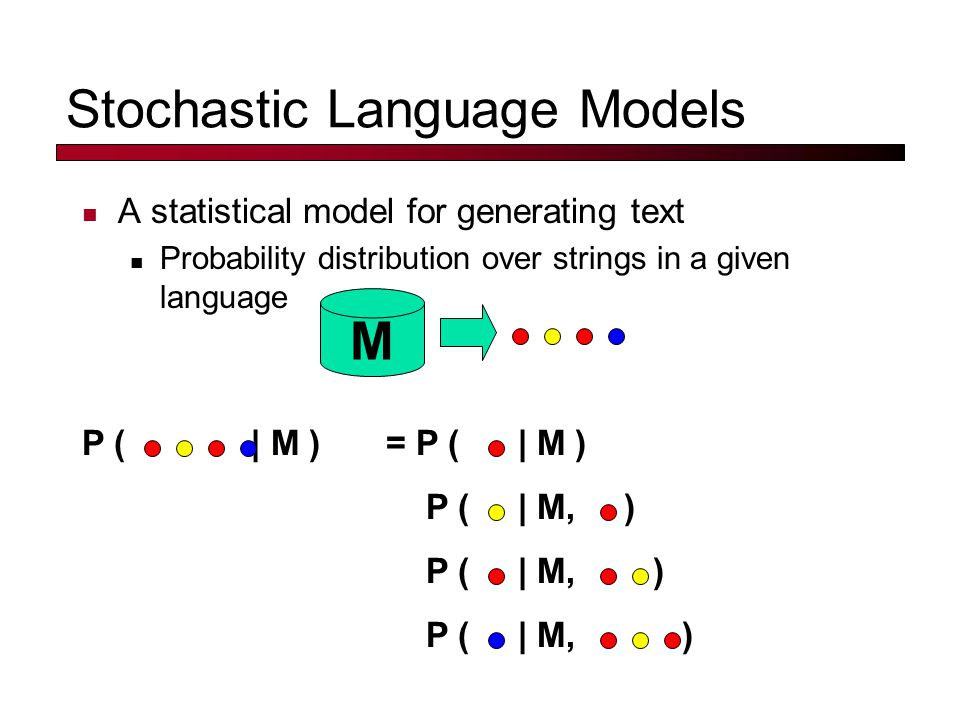 Stochastic Language Models

A statistical model for generating text

Probability distribution over strings in a given language

M

P ( | M ) = P ( | M )

P ( | M, )

P ( | M, )

P ( | M, )